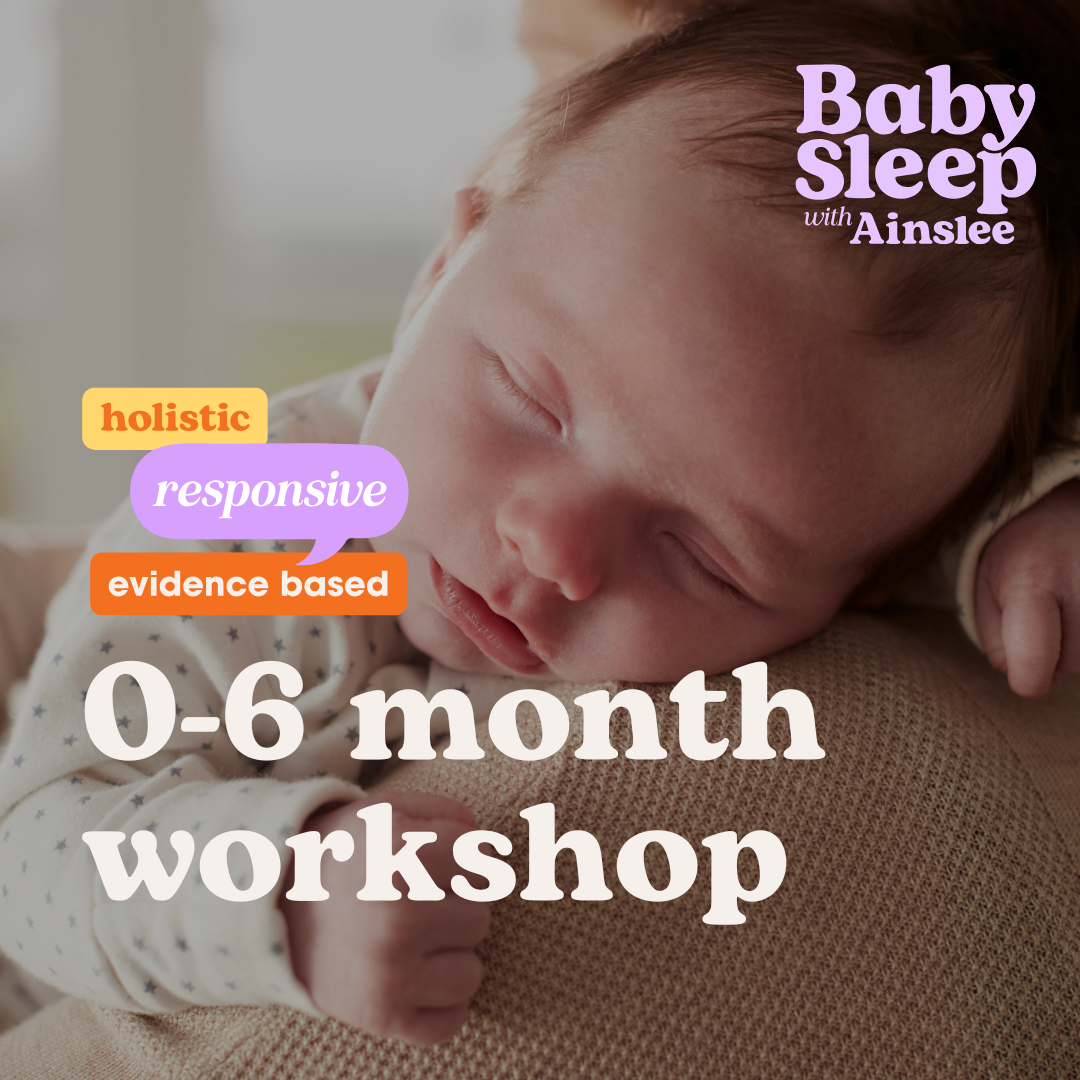 Baby Sleep with Ainslee

holistic

responsive

evidence based

0-6 month workshop